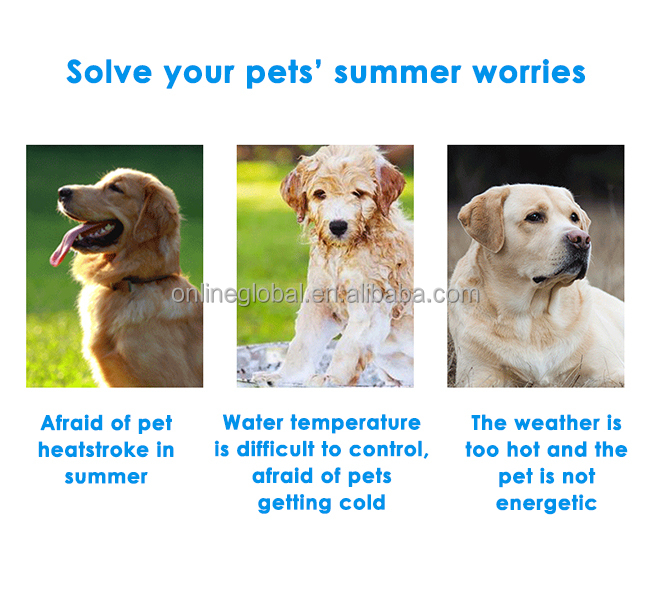 Solve your pets' summer worries

onlineglobal.en.alibaba.com

Afraid of pet heatstroke in summer

Water temperature is difficult to control, afraid of pets getting cold

The weather is too hot and the pet is not energetic